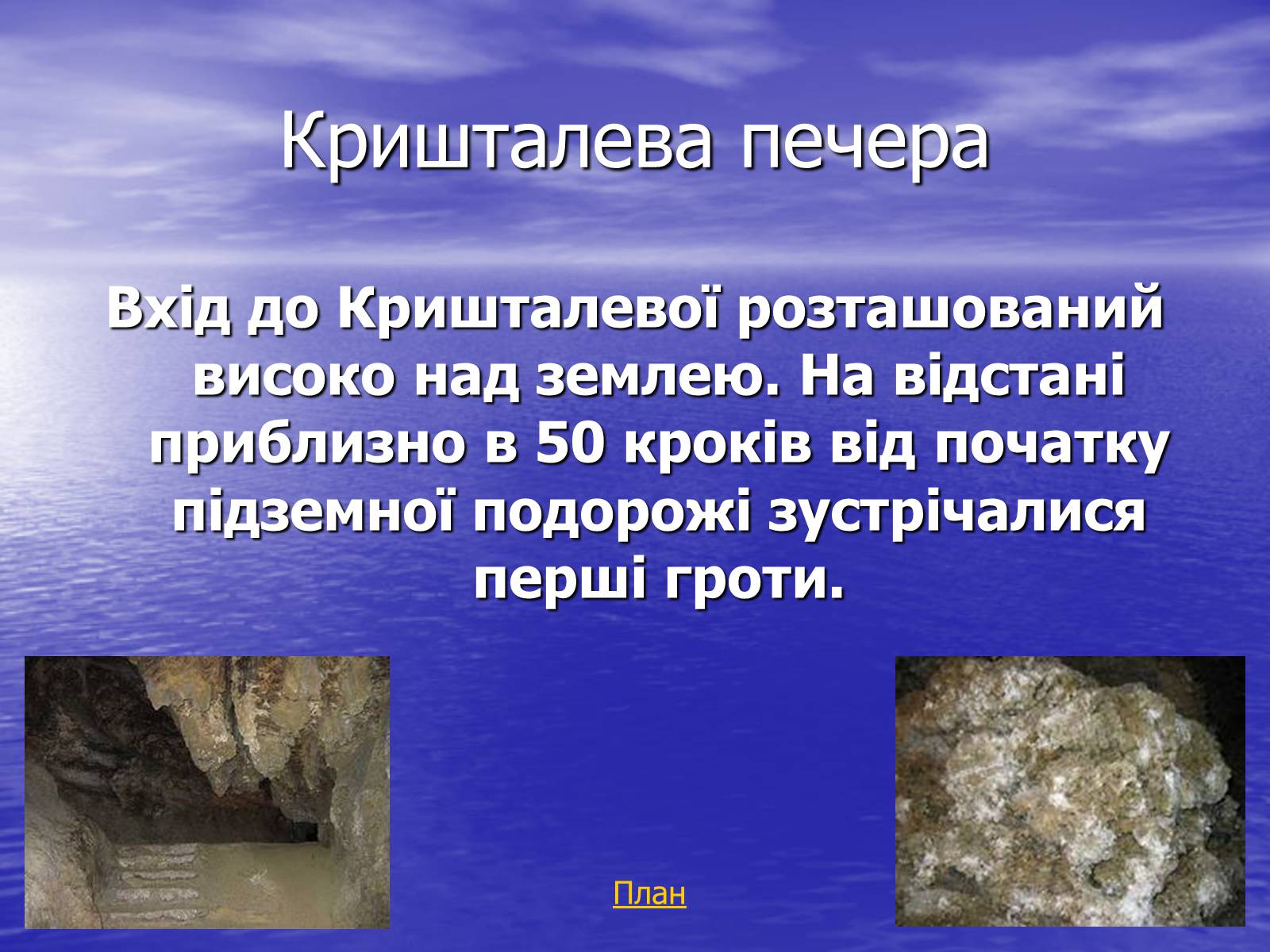 Кришталева печера

Вхід до Кришталевої розташований високо над землею. На відстані приблизно в 50 кроків від початку підземної подорожі зустрічалися перші гроти.

План